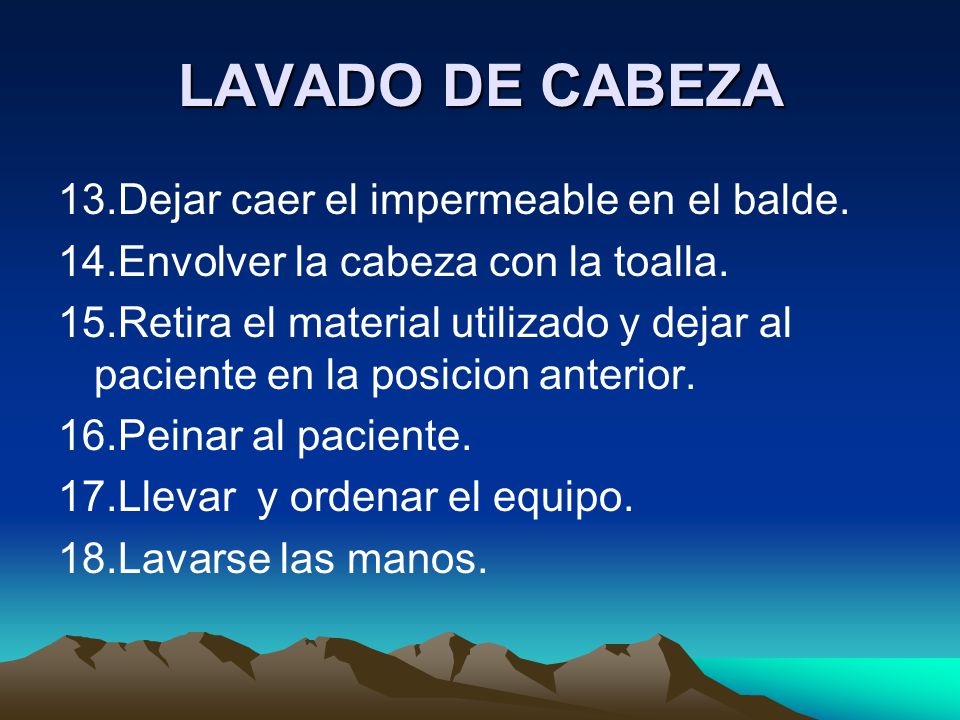 LAVADO DE CABEZA

13.Dejar caer el impermeable en el balde.
14.Envolver la cabeza con la toalla.
15.Retira el material utilizado y dejar al paciente en la posicion anterior.
16.Peinar al paciente.
17.Llevar y ordenar el equipo.
18.Lavarse las manos.